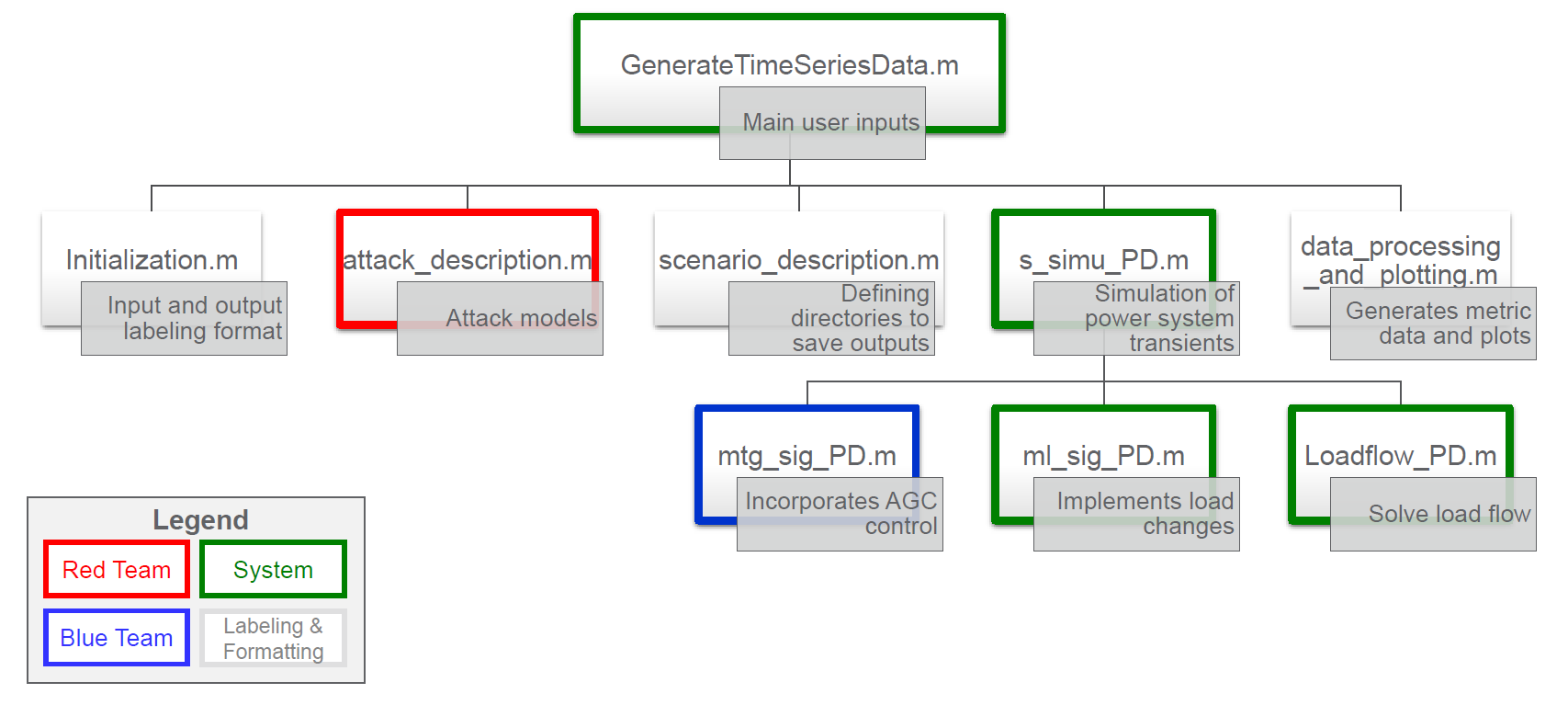 GenerateTimeSeriesData.m
Main user inputs

Initialization.m
Input and output labeling format

attack_description.m
Attack models

scenario_description.m
Defining directories to save outputs

s_simu_PD.m
Simulation of power system transients

data_processing_and_plotting.m
Generates metric data and plots

mtg_sig_PD.m
Incorporates AGC control

ml_sig_PD.m
Implements load changes

Loadflow_PD.m
Solve load flow

Legend
Red Team
System
Blue Team
Labeling & Formatting